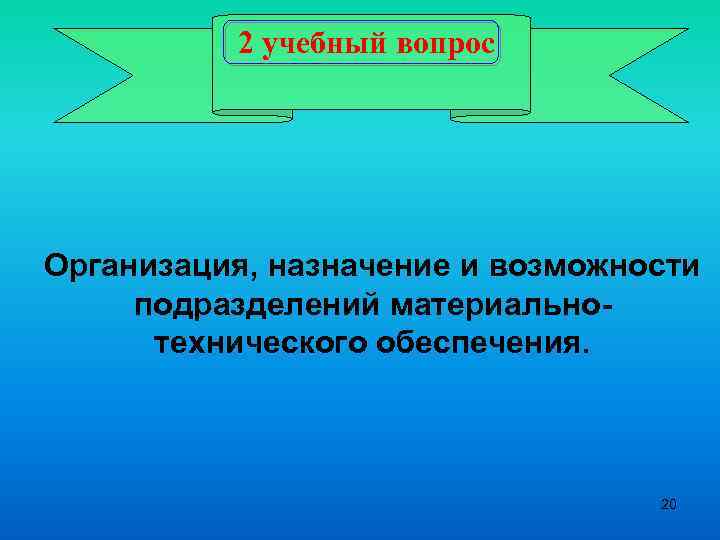 2 учебный вопрос

Организация, назначение и возможности подразделений материально-технического обеспечения.

20